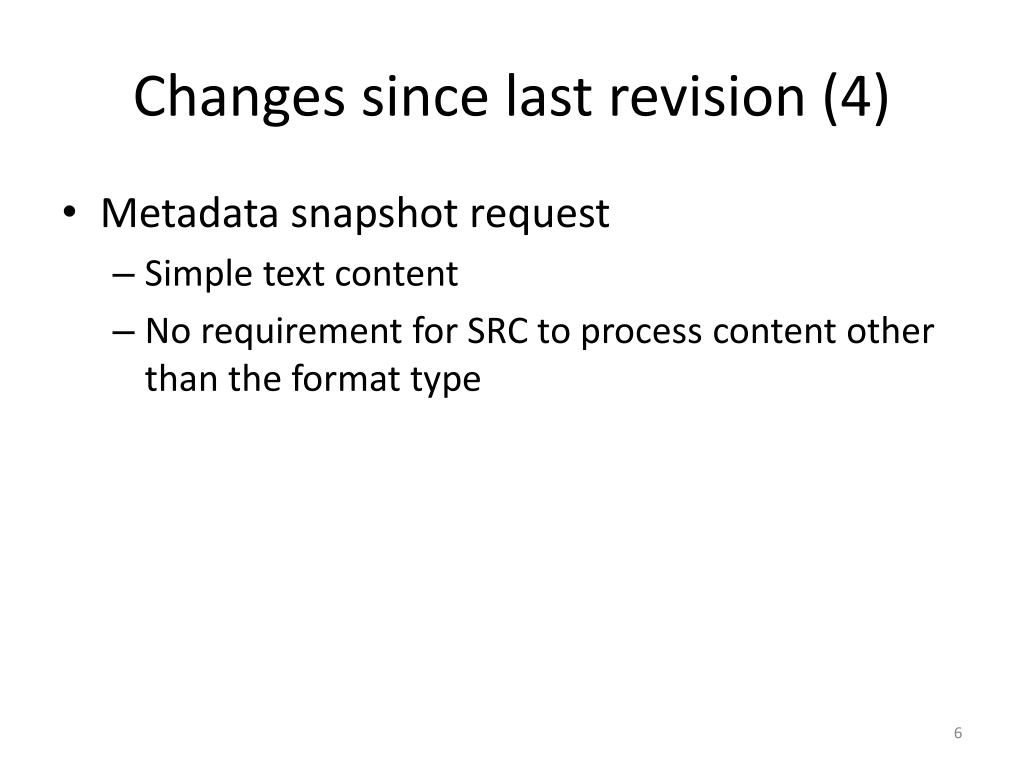 Changes since last revision (4)

• Metadata snapshot request
– Simple text content
– No requirement for SRC to process content other than the format type

6